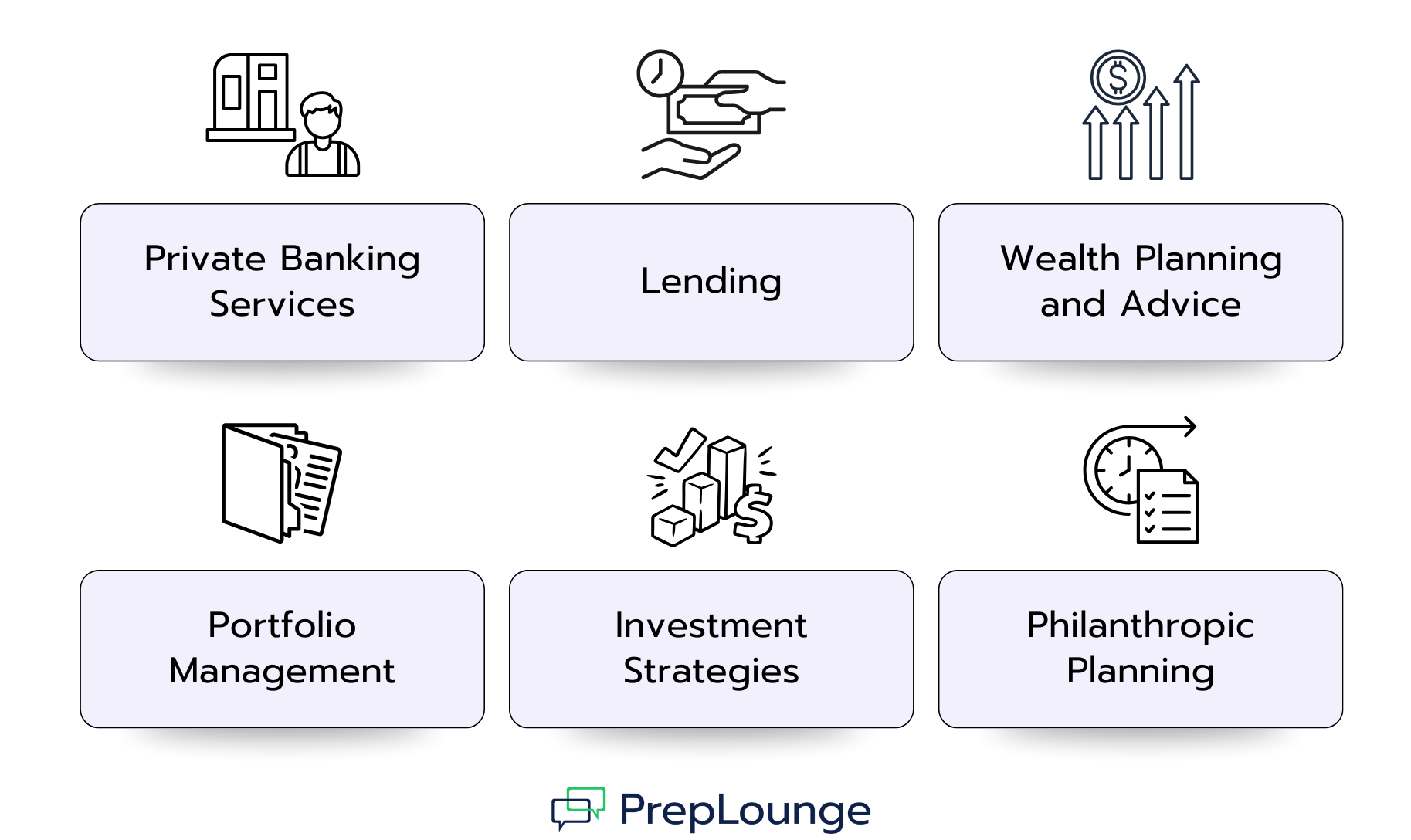 Private Banking Services

Lending

Wealth Planning and Advice

Portfolio Management

Investment Strategies

Philanthropic Planning

PrepLounge